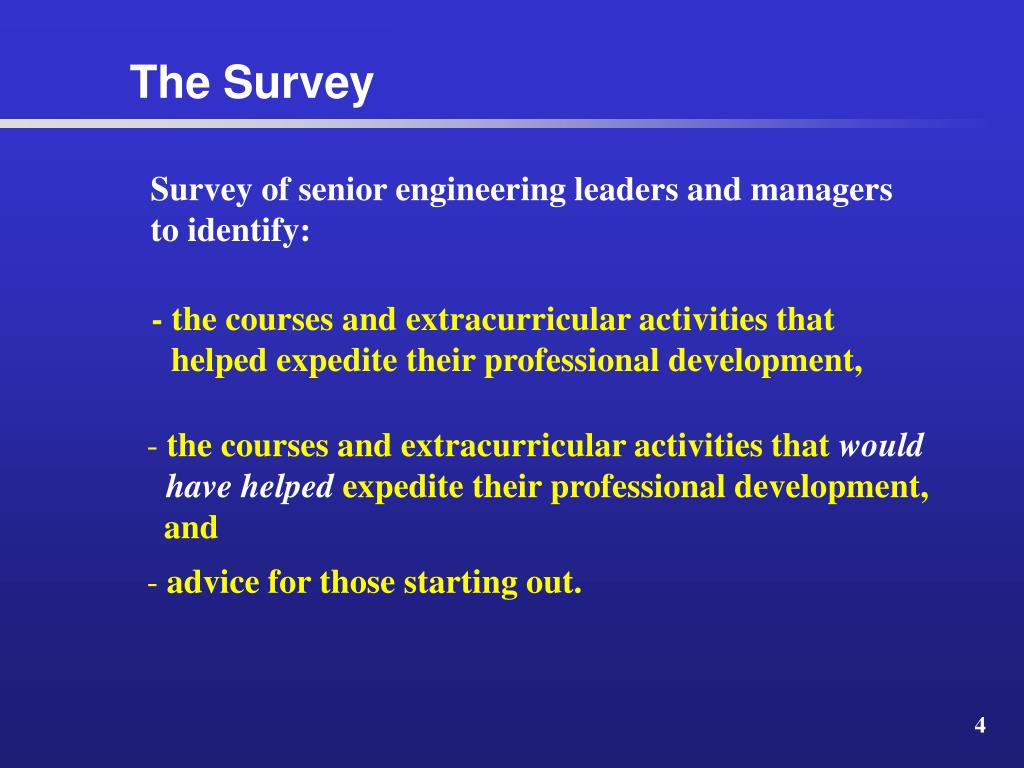 The Survey

Survey of senior engineering leaders and managers to identify:

- the courses and extracurricular activities that helped expedite their professional development,

- the courses and extracurricular activities that would have helped expedite their professional development, and

- advice for those starting out.

4